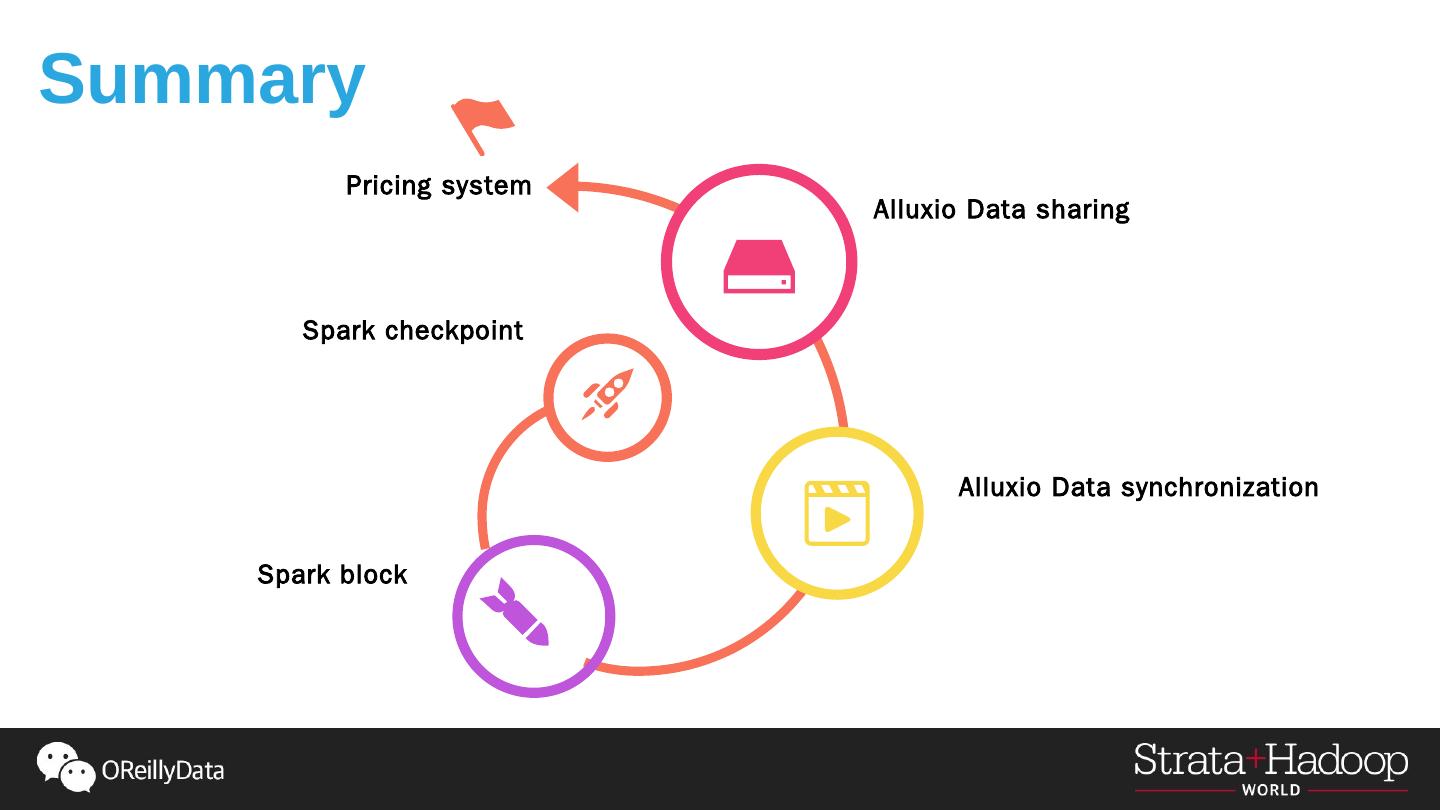 Summary

Pricing system

Alluxio Data sharing

Spark checkpoint

Alluxio Data synchronization

Spark block

OReillyData

Strata+Hadoop WORLD